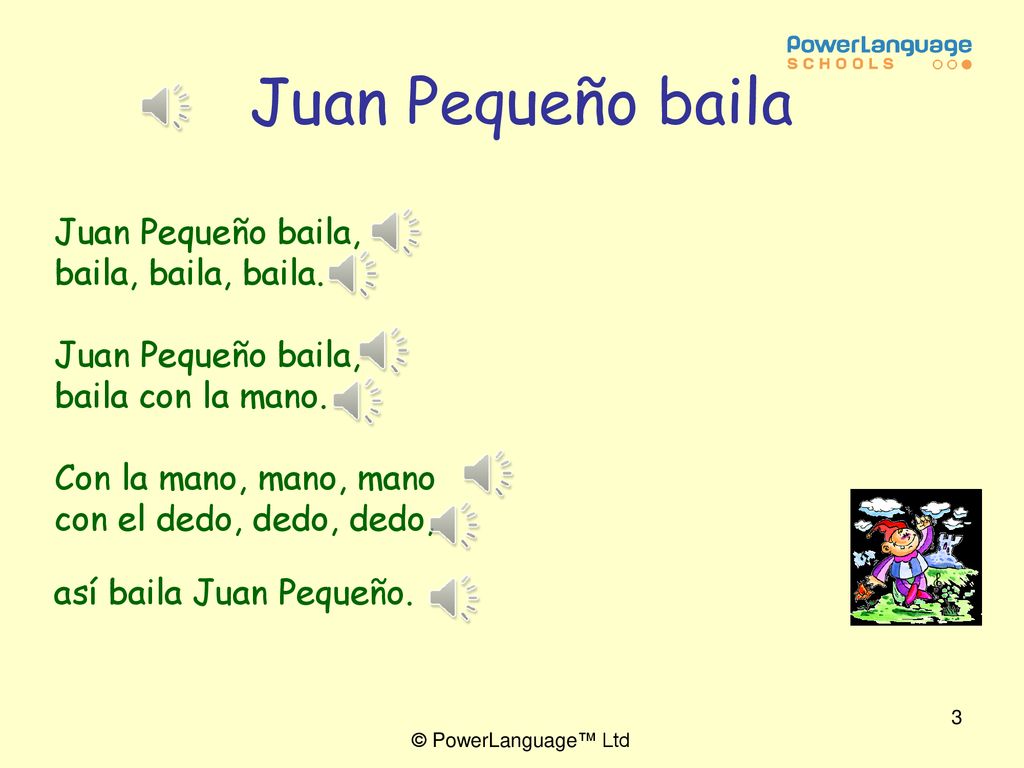 PowerLanguage SCHOOLS

Juan Pequeño baila

Juan Pequeño baila,
baila, baila, baila.

Juan Pequeño baila,
baila con la mano.

Con la mano, mano, mano
con el dedo, dedo, dedo,

así baila Juan Pequeño.

3

© PowerLanguage™ Ltd